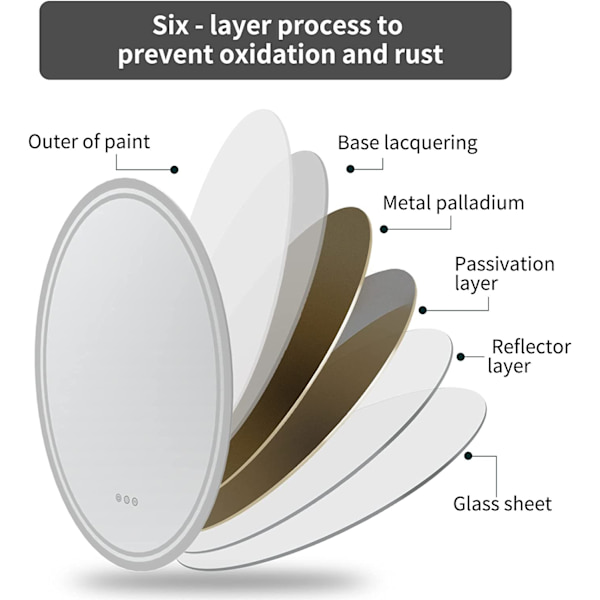 Six - layer process to prevent oxidation and rust

Outer of paint

Base lacquering

Metal palladium

Passivation layer

Reflector layer

Glass sheet